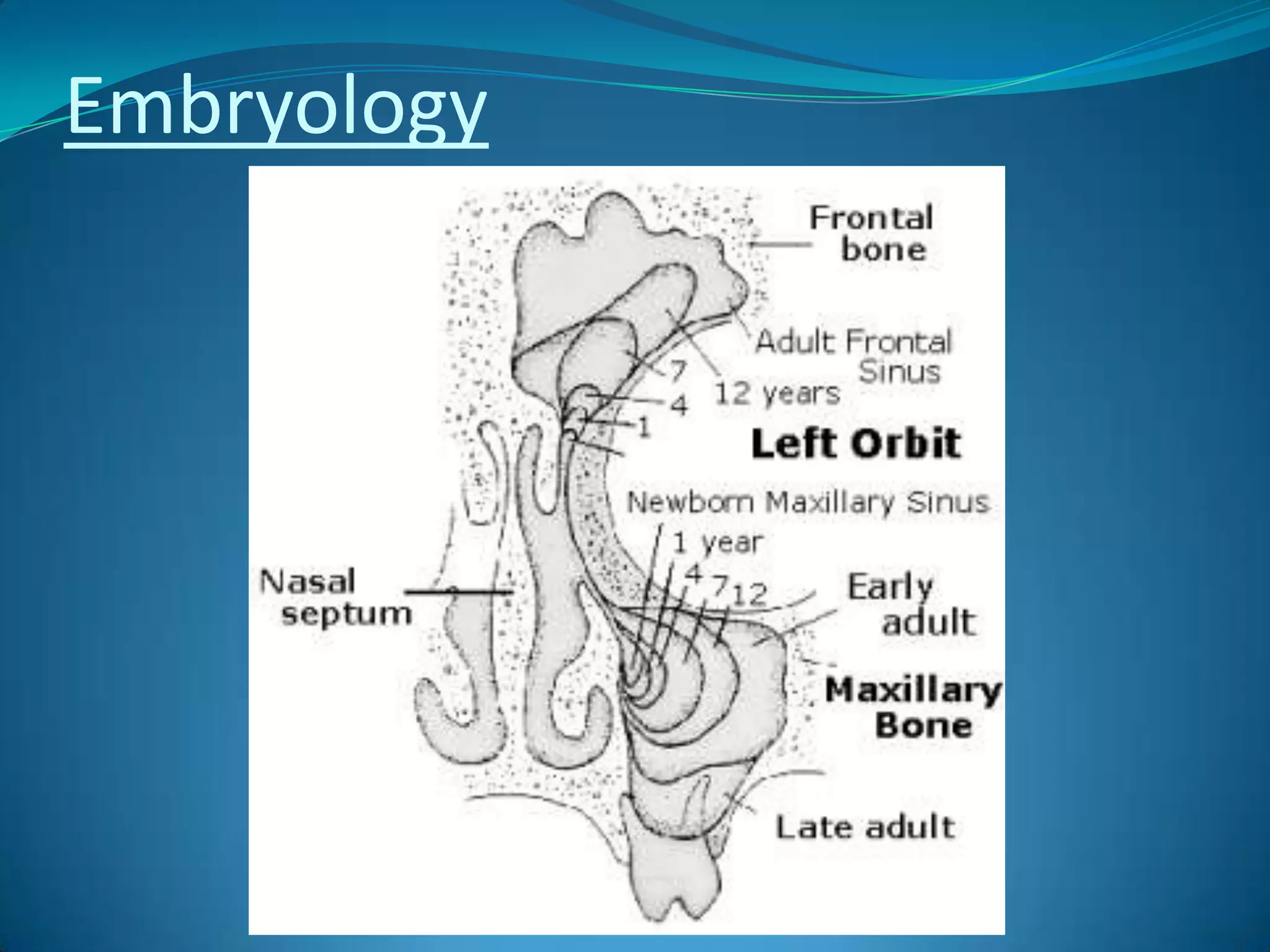 Embryology

Frontal bone

Adult Frontal Sinus

7

12 years

4

1

Left Orbit

Newborn Maxillary Sinus

1 year

4 7 12

Nasal septum

Early adult

Maxillary Bone

Late adult